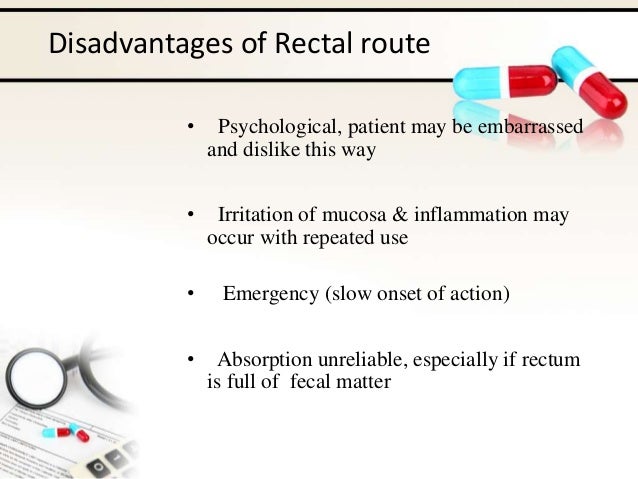 Disadvantages of Rectal route

• Psychological, patient may be embarrassed and dislike this way

• Irritation of mucosa & inflammation may occur with repeated use

• Emergency (slow onset of action)

• Absorption unreliable, especially if rectum is full of fecal matter